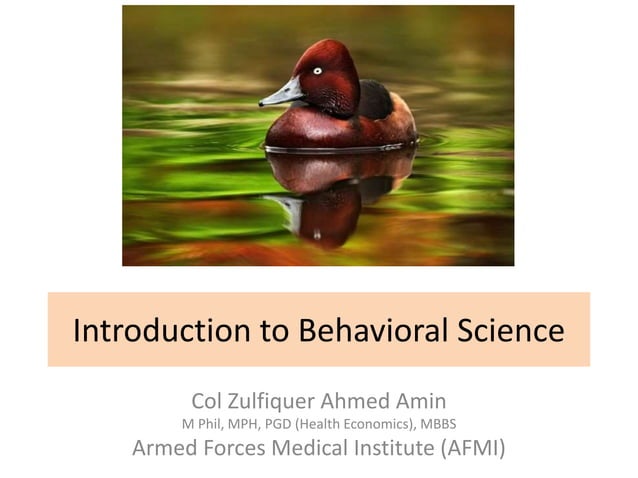 Introduction to Behavioral Science

Col Zulfiquer Ahmed Amin
M Phil, MPH, PGD (Health Economics), MBBS
Armed Forces Medical Institute (AFMI)